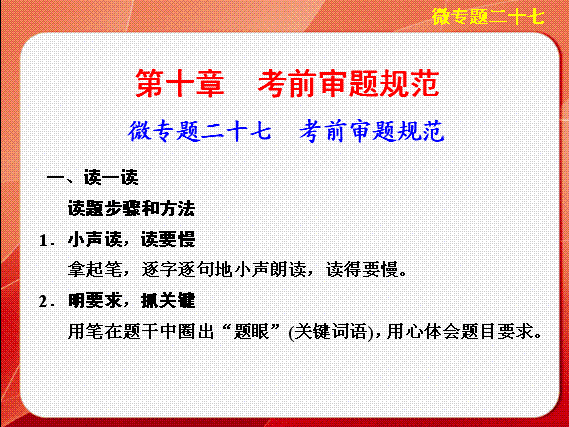 微专题二十七

第十章　考前审题规范

微专题二十七　考前审题规范

一、读一读

读题步骤和方法

1．小声读，读要慢

拿起笔，逐字逐句地小声朗读，读得要慢。

2．明要求，抓关键

用笔在题干中圈出“题眼”(关键词语)，用心体会题目要求。